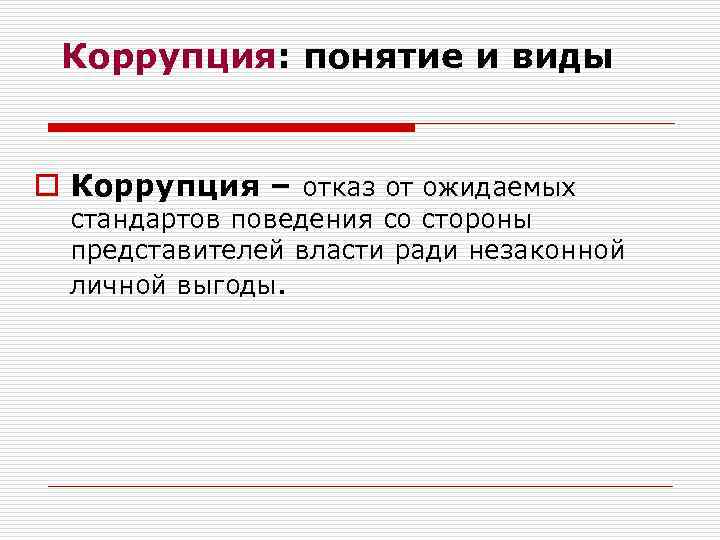 Коррупция: понятие и виды

Коррупция – отказ от ожидаемых стандартов поведения со стороны представителей власти ради незаконной личной выгоды.